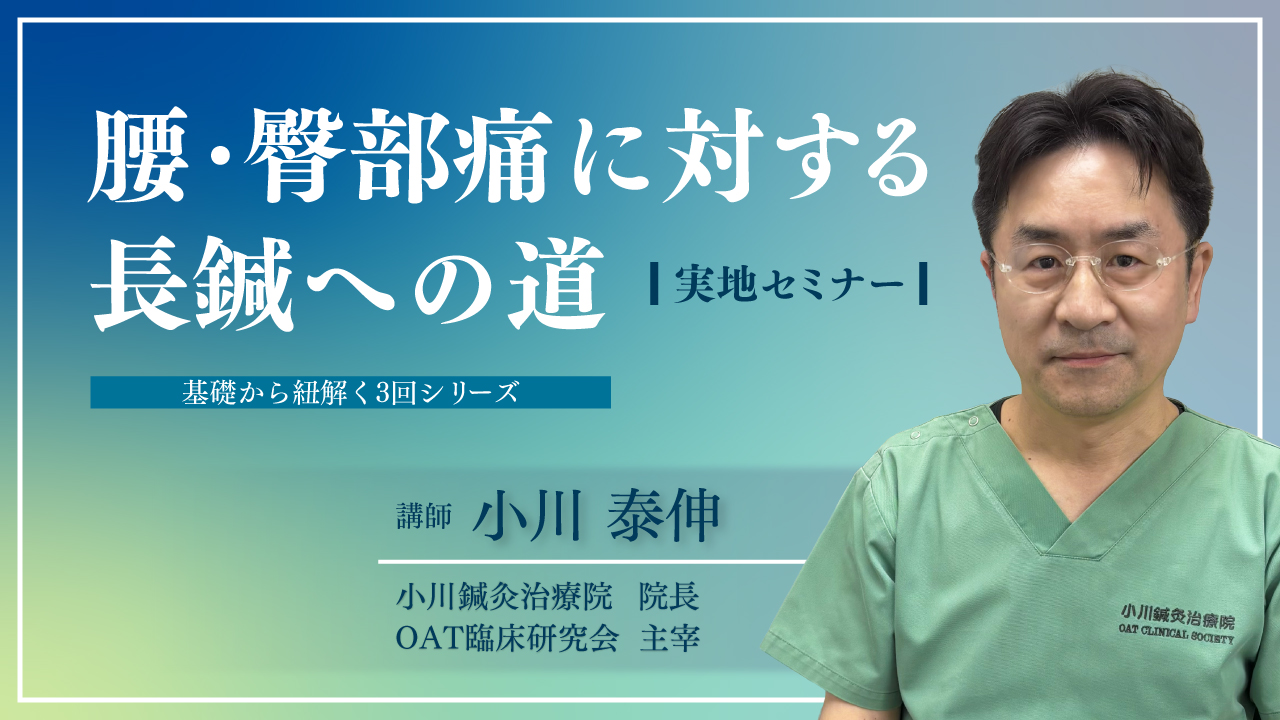 腰･臀部痛に対する
長鍼への道

実地セミナー

基礎から紐解く3回シリーズ

講師 小川 泰伸

小川鍼灸治療院　院長
OAT臨床研究会　主宰

小川鍼灸治療院
OAT CLINICAL SOCIETY